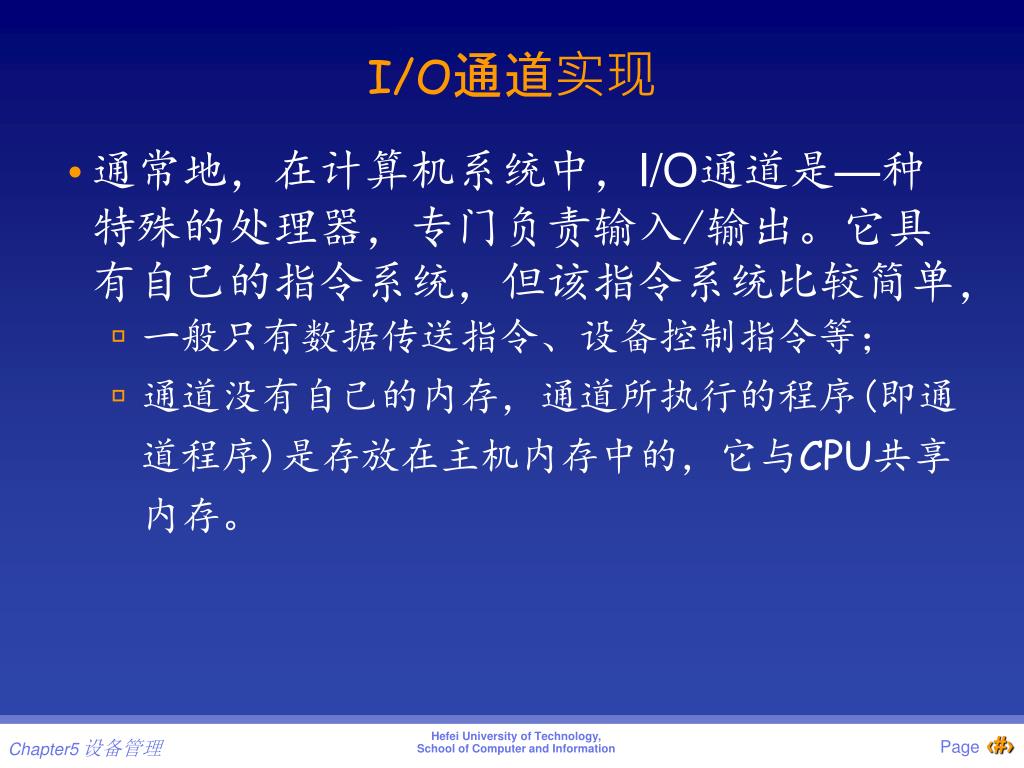 I/O通道实现

• 通常地，在计算机系统中，I/O通道是—种特殊的处理器，专门负责输入/输出。它具有自己的指令系统，但该指令系统比较简单，

▫ 一般只有数据传送指令、设备控制指令等；

▫ 通道没有自己的内存，通道所执行的程序(即通道程序)是存放在主机内存中的，它与CPU共享内存。

Chapter5 设备管理

Hefei University of Technology,
School of Computer and Information

Page ‹#›